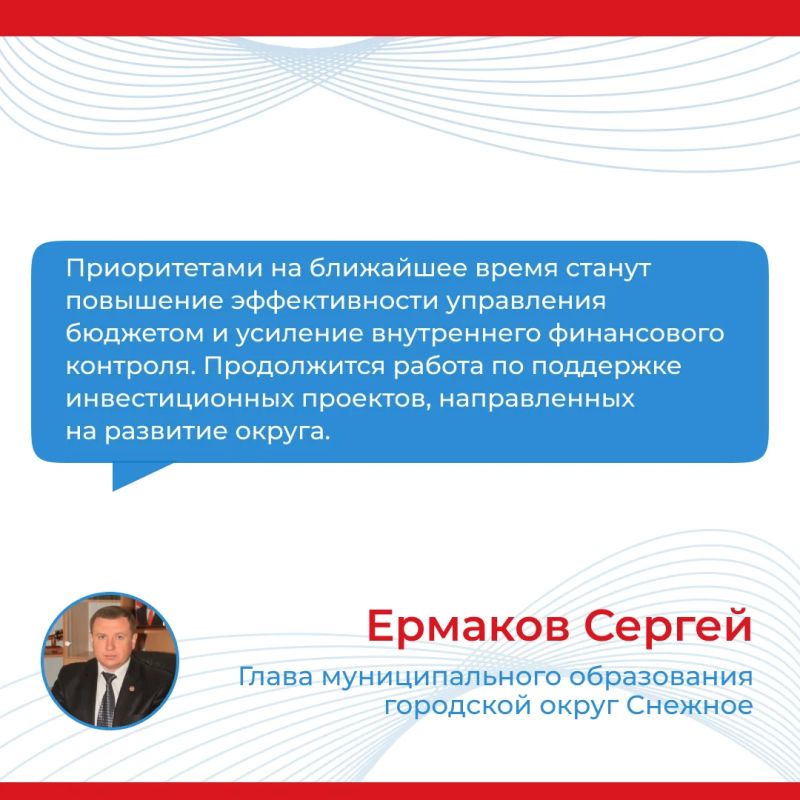 Приоритетами на ближайшее время станут повышение эффективности управления бюджетом и усиление внутреннего финансового контроля. Продолжится работа по поддержке инвестиционных проектов, направленных на развитие округа.

Ермаков Сергей

Глава муниципального образования городской округ Снежное